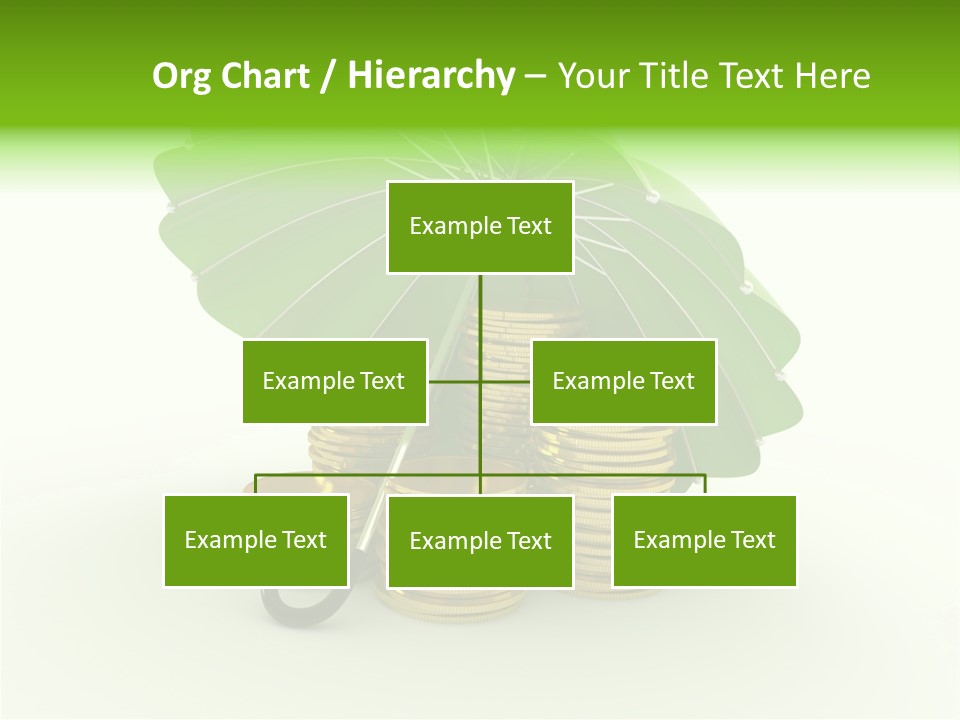 Org Chart / Hierarchy – Your Title Text Here

Example Text

Example Text

Example Text

Example Text

Example Text

Example Text